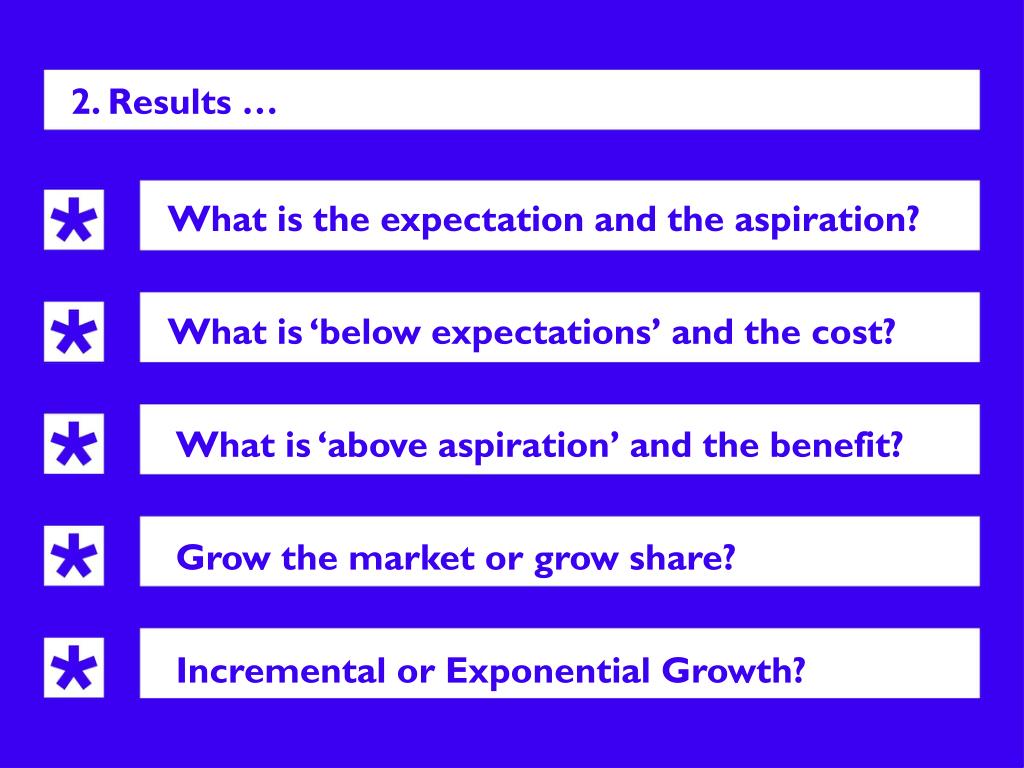 2. Results …

*

What is the expectation and the aspiration?

*

What is ‘below expectations’ and the cost?

*

What is ‘above aspiration’ and the benefit?

*

Grow the market or grow share?

*

Incremental or Exponential Growth?